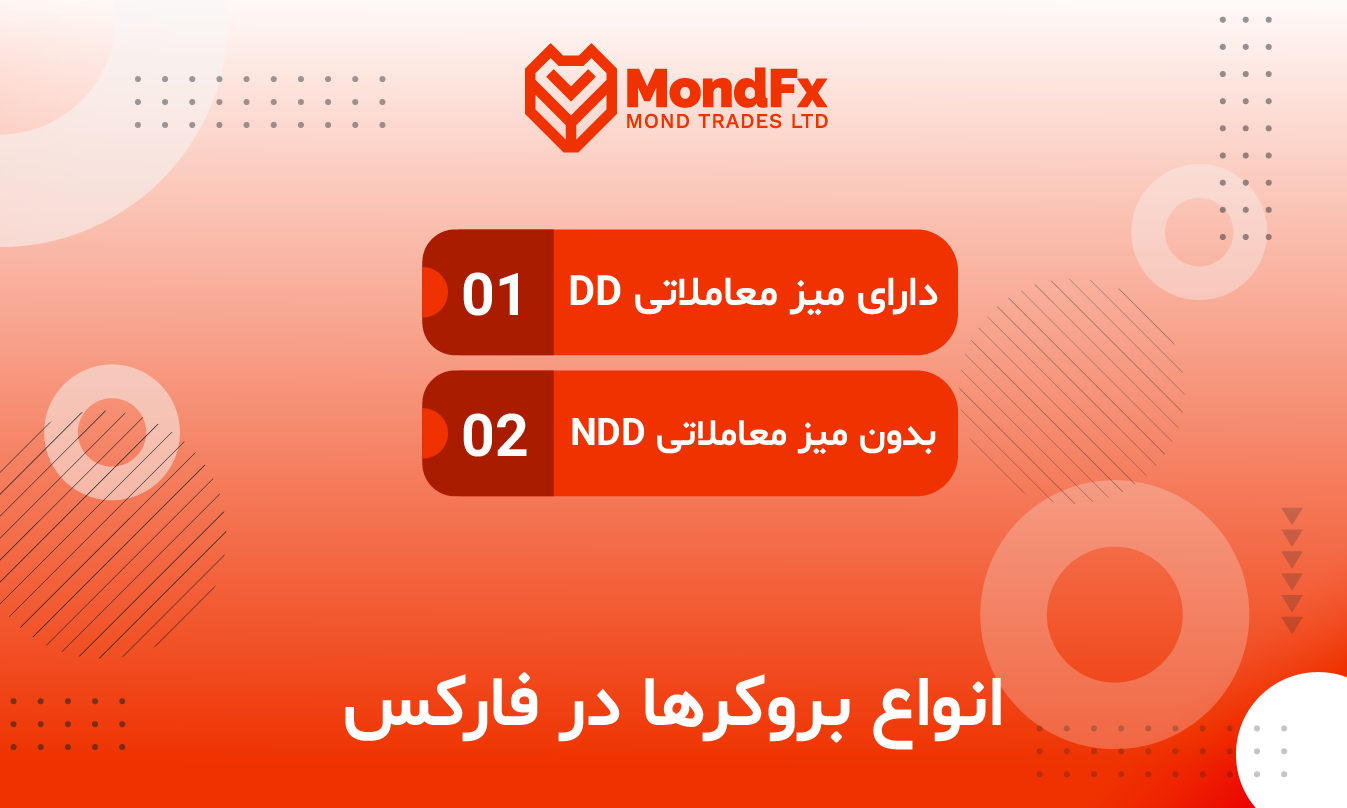 MondFx
MOND TRADES LTD

01 دارای میز معاملاتی DD

02 بدون میز معاملاتی NDD

انواع بروکرها در فارکس